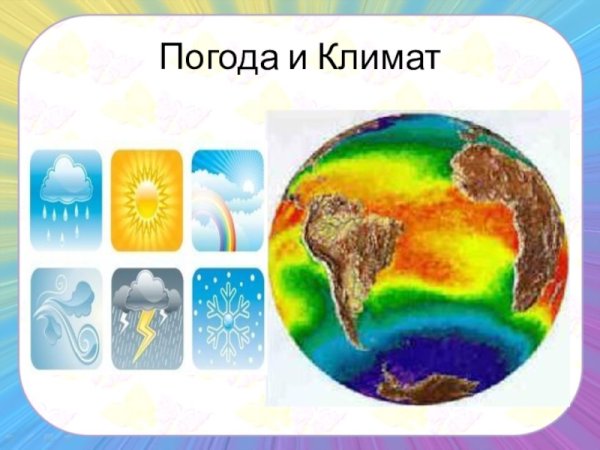 Погода и Климат